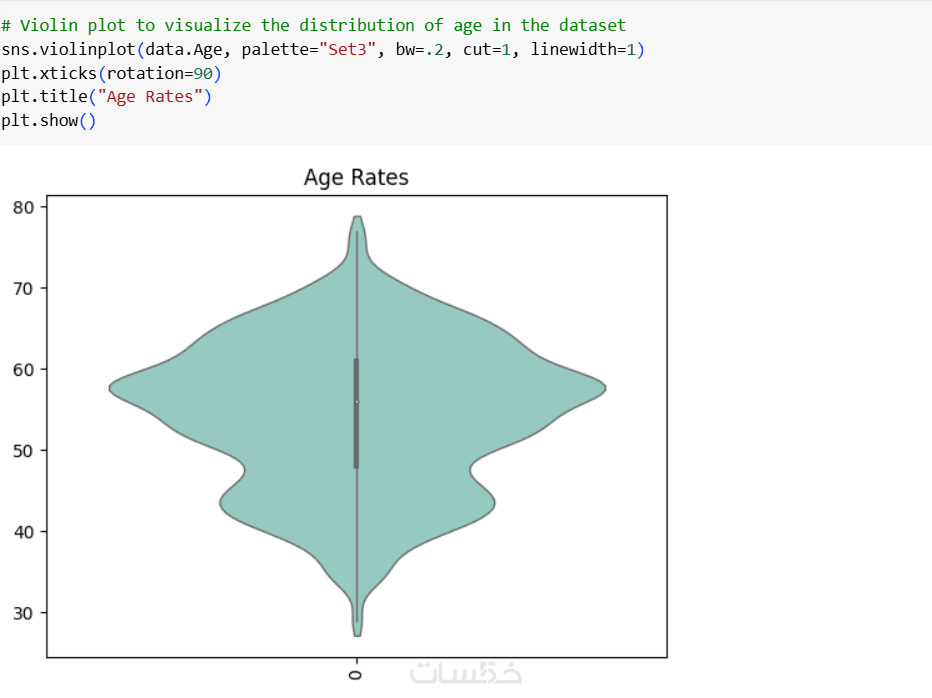 # Violin plot to visualize the distribution of age in the dataset
sns.violinplot(data.Age, palette="Set3", bw=.2, cut=1, linewidth=1)
plt.xticks(rotation=90)
plt.title("Age Rates")
plt.show()

Age Rates

80
70
60
50
40
30

0

خمسات